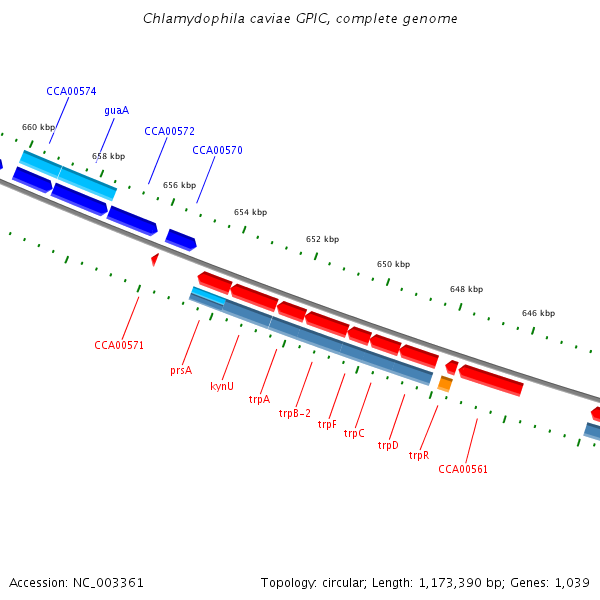 Chlamydophila caviae GPIC, complete genome

CCA00574
guaA
CCA00572
CCA00570
660 kbp
658 kbp
656 kbp
654 kbp
652 kbp
650 kbp
648 kbp
646 kbp

CCA00571
prsA
kynU
trpA
trpB-2
trpF
trpC
trpD
trpR
CCA00561

Accession: NC_003361
Topology: circular; Length: 1,173,390 bp; Genes: 1,039